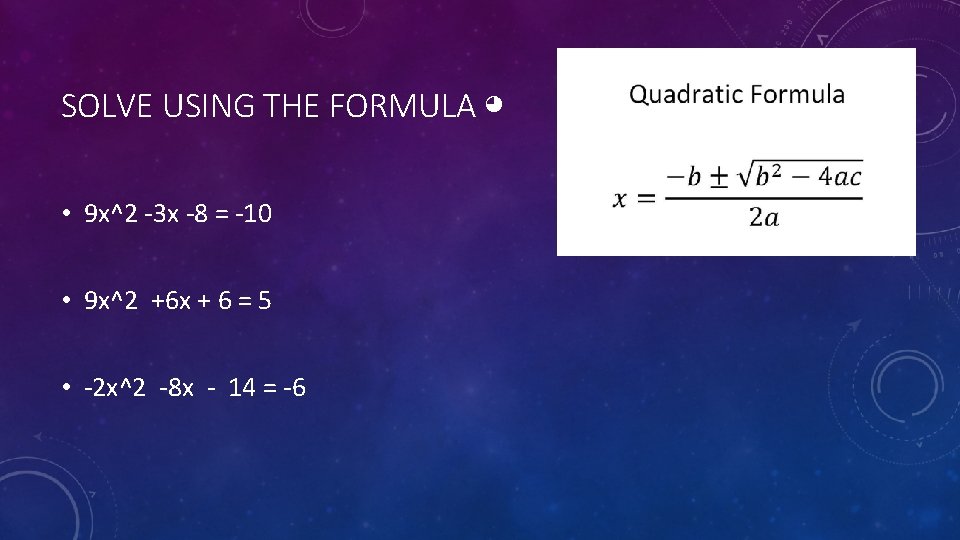 SOLVE USING THE FORMULA ◕

• 9x^2 -3x -8 = -10

• 9x^2 +6x + 6 = 5

• -2x^2 -8x - 14 = -6

Quadratic Formula

$x = \frac{-b \pm \sqrt{b^2 - 4ac}}{2a}$